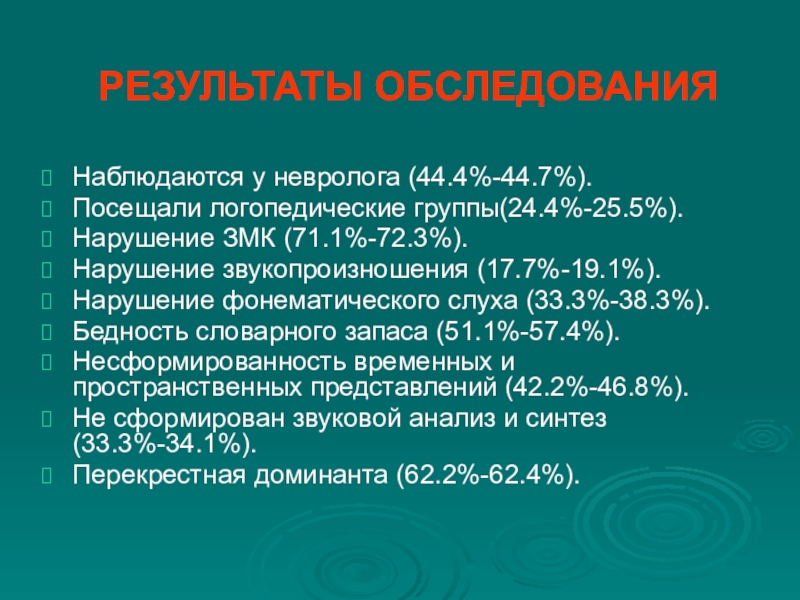 РЕЗУЛЬТАТЫ ОБСЛЕДОВАНИЯ

Наблюдаются у невролога (44.4%-44.7%).
Посещали логопедические группы(24.4%-25.5%).
Нарушение ЗМК (71.1%-72.3%).
Нарушение звукопроизношения (17.7%-19.1%).
Нарушение фонематического слуха (33.3%-38.3%).
Бедность словарного запаса (51.1%-57.4%).
Несформированность временных и пространственных представлений (42.2%-46.8%).
Не сформирован звуковой анализ и синтез (33.3%-34.1%).
Перекрестная доминанта (62.2%-62.4%).